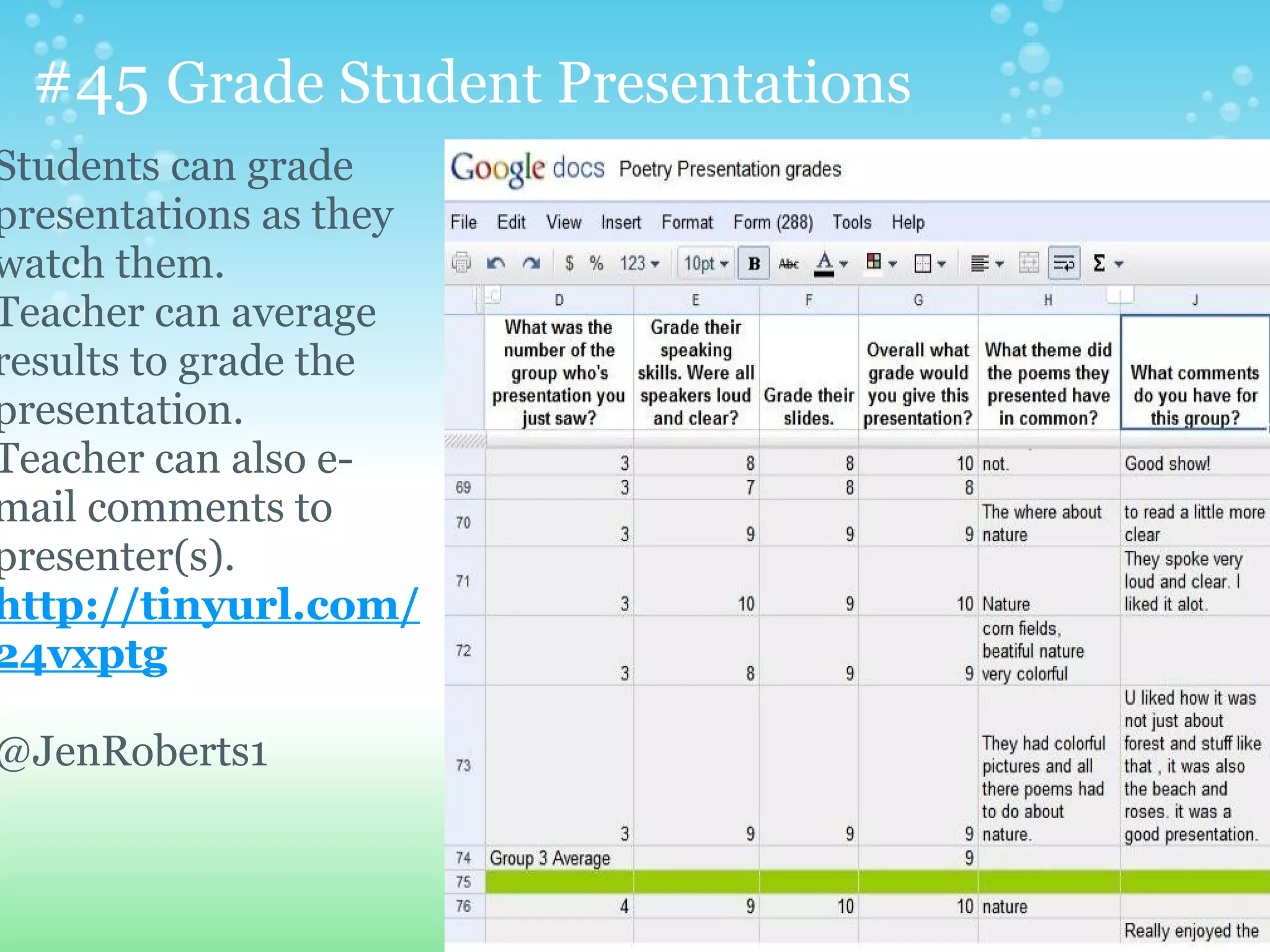 #45 Grade Student Presentations

Students can grade presentations as they watch them. Teacher can average results to grade the presentation. Teacher can also e-mail comments to presenter(s). http://tinyurl.com/24vxptg

@JenRoberts1

Google docs Poetry Presentation grades

File Edit View Insert Format Form (288) Tools Help

$ % 123 10pt B Abc A Σ

| | D | E | F | G | H | J |
|---|---|---|---|---|---|---|
| | What was the number of the group who's presentation you just saw? | Grade their speaking skills. Were all speakers loud and clear? | Grade their slides. | Overall what grade would you give this presentation? | What theme did the poems they presented have in common? | What comments do you have for this group? |
| | 3 | 8 | 8 | 10 | not. | Good show! |
| 69 | 3 | 7 | 8 | 8 | | |
| 70 | 3 | 9 | 9 | 9 | The where about nature | to read a little more clear |
| 71 | 3 | 10 | 9 | 10 | Nature | They spoke very loud and clear. I liked it alot. |
| 72 | 3 | 8 | 9 | 9 | corn fields, beatiful nature very colorful | |
| 73 | 3 | 9 | 9 | 9 | They had colorful pictures and all there poems had to do about nature. | U liked how it was not just about forest and stuff like that , it was also the beach and roses. it was a good presentation. |
| 74 | Group 3 Average | | | 9 | | |
| 75 | | | | | | |
| 76 | 4 | 9 | 10 | 10 | nature | |
| | | | | | | Really enjoyed the |